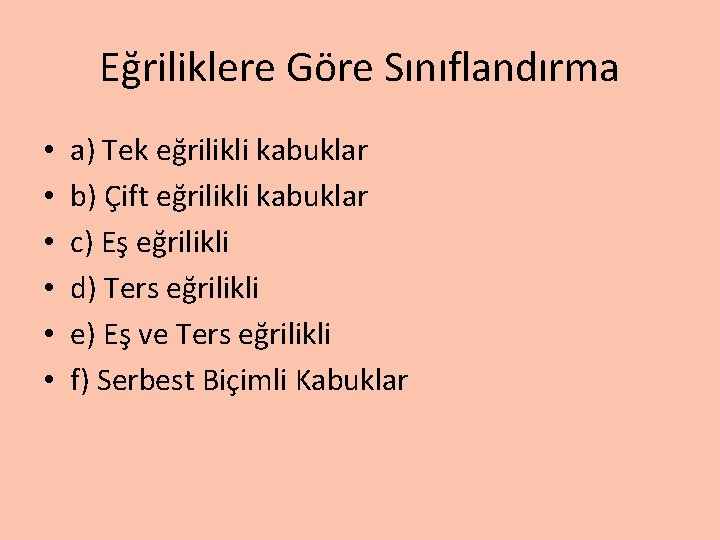 Eğriliklere Göre Sınıflandırma

• a) Tek eğrilikli kabuklar
• b) Çift eğrilikli kabuklar
• c) Eş eğrilikli
• d) Ters eğrilikli
• e) Eş ve Ters eğrilikli
• f) Serbest Biçimli Kabuklar